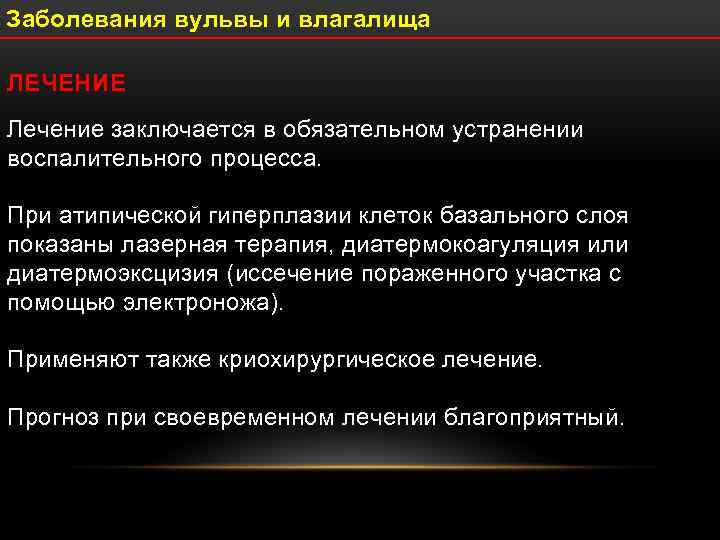 Заболевания вульвы и влагалища

ЛЕЧЕНИЕ

Лечение заключается в обязательном устранении воспалительного процесса.

При атипической гиперплазии клеток базального слоя показаны лазерная терапия, диатермокоагуляция или диатермоэксцизия (иссечение пораженного участка с помощью электроножа).

Применяют также криохирургическое лечение.

Прогноз при своевременном лечении благоприятный.